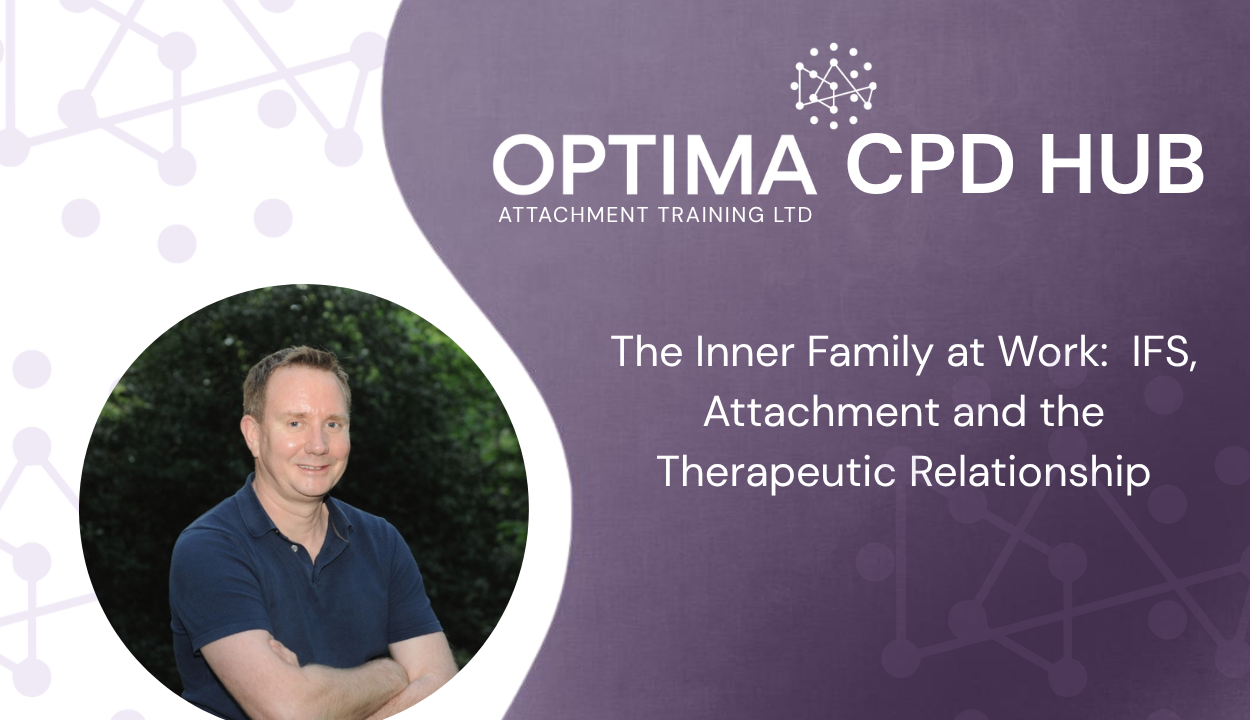 OPTIMA CPD HUB
ATTACHMENT TRAINING LTD

The Inner Family at Work: IFS, Attachment and the Therapeutic Relationship